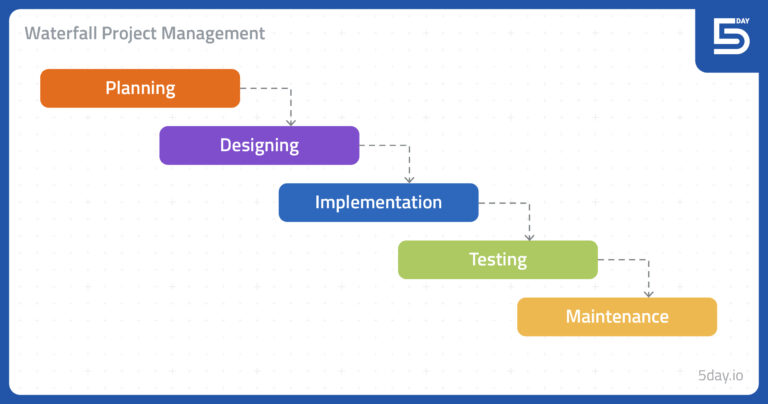 Waterfall Project Management

5 DAY

Planning

Designing

Implementation

Testing

Maintenance

5day.io